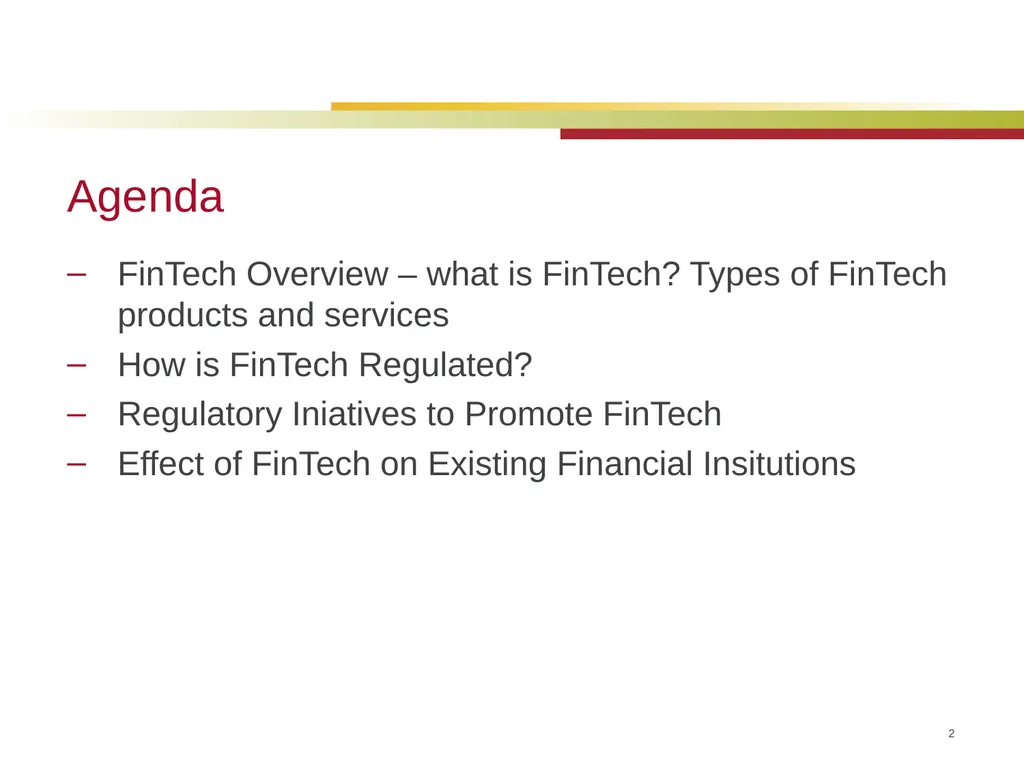 Agenda

– FinTech Overview – what is FinTech? Types of FinTech products and services
– How is FinTech Regulated?
– Regulatory Iniatives to Promote FinTech
– Effect of FinTech on Existing Financial Insitutions

2